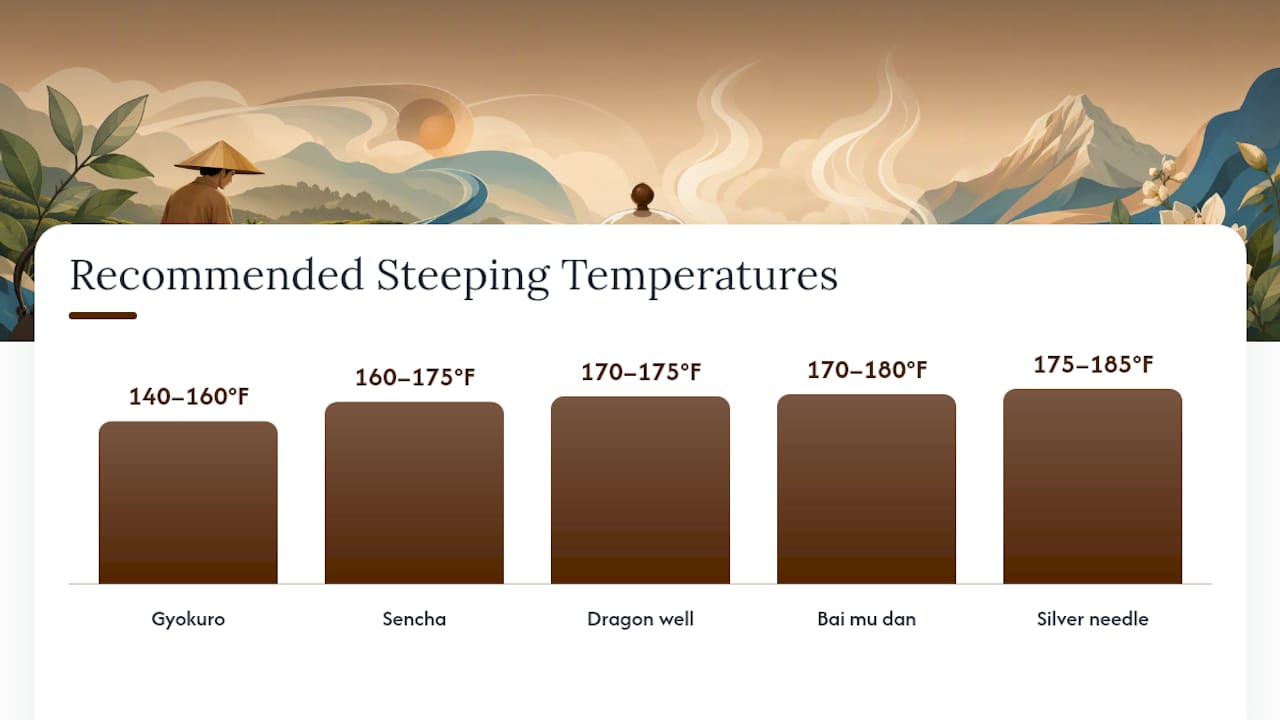 Recommended Steeping Temperatures

140–160°F
160–175°F
170–175°F
170–180°F
175–185°F

Gyokuro
Sencha
Dragon well
Bai mu dan
Silver needle